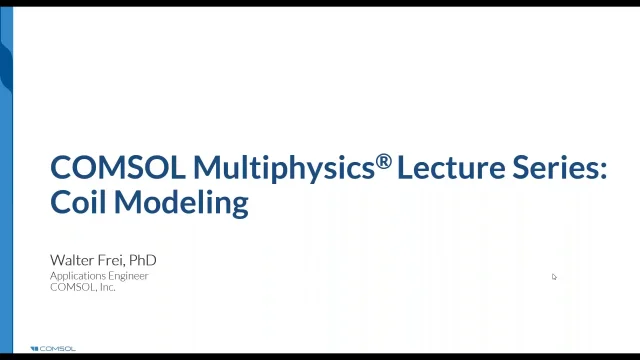 COMSOL Multiphysics® Lecture Series: Coil Modeling

Walter Frei, PhD
Applications Engineer
COMSOL, Inc.

COMSOL